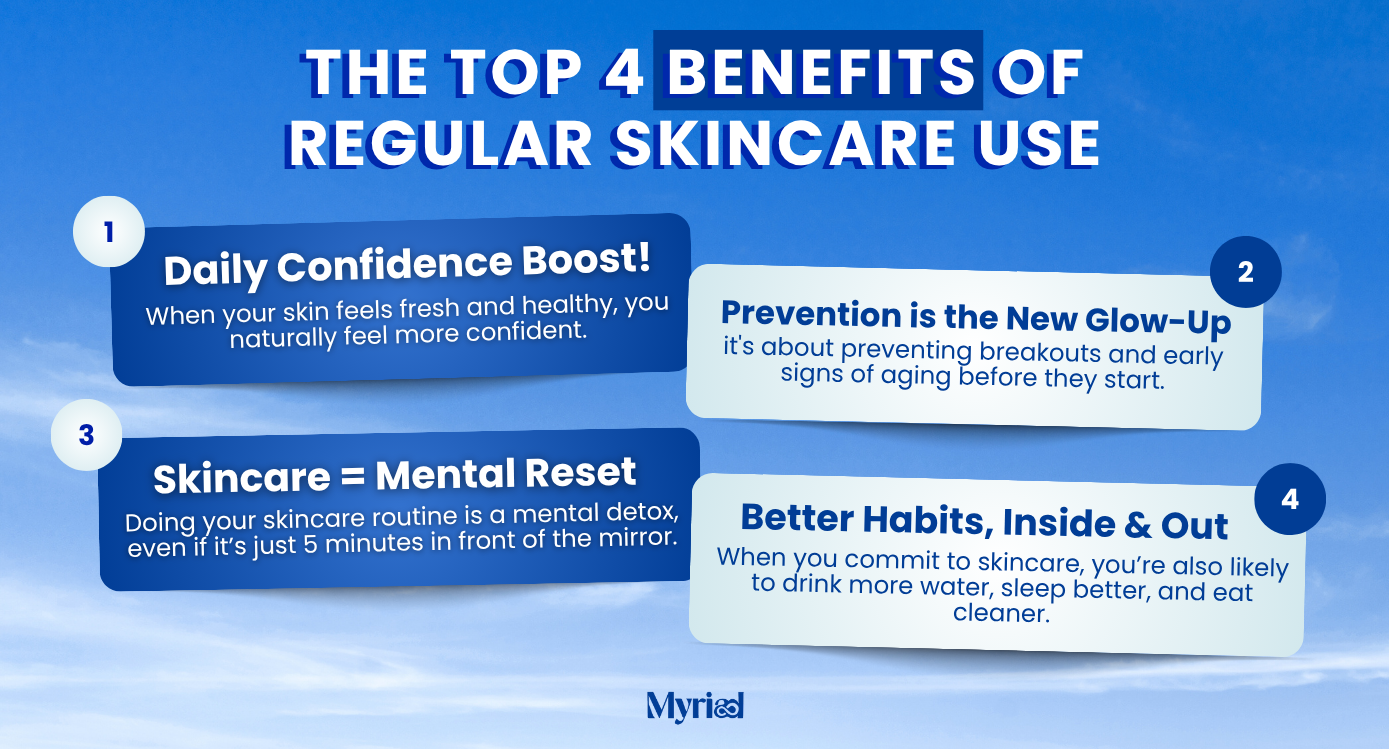 THE TOP 4 BENEFITS OF REGULAR SKINCARE USE

1

Daily Confidence Boost!

When your skin feels fresh and healthy, you naturally feel more confident.

2

Prevention is the New Glow-Up

it's about preventing breakouts and early signs of aging before they start.

3

Skincare = Mental Reset

Doing your skincare routine is a mental detox, even if it's just 5 minutes in front of the mirror.

4

Better Habits, Inside & Out

When you commit to skincare, you're also likely to drink more water, sleep better, and eat cleaner.

Myriad